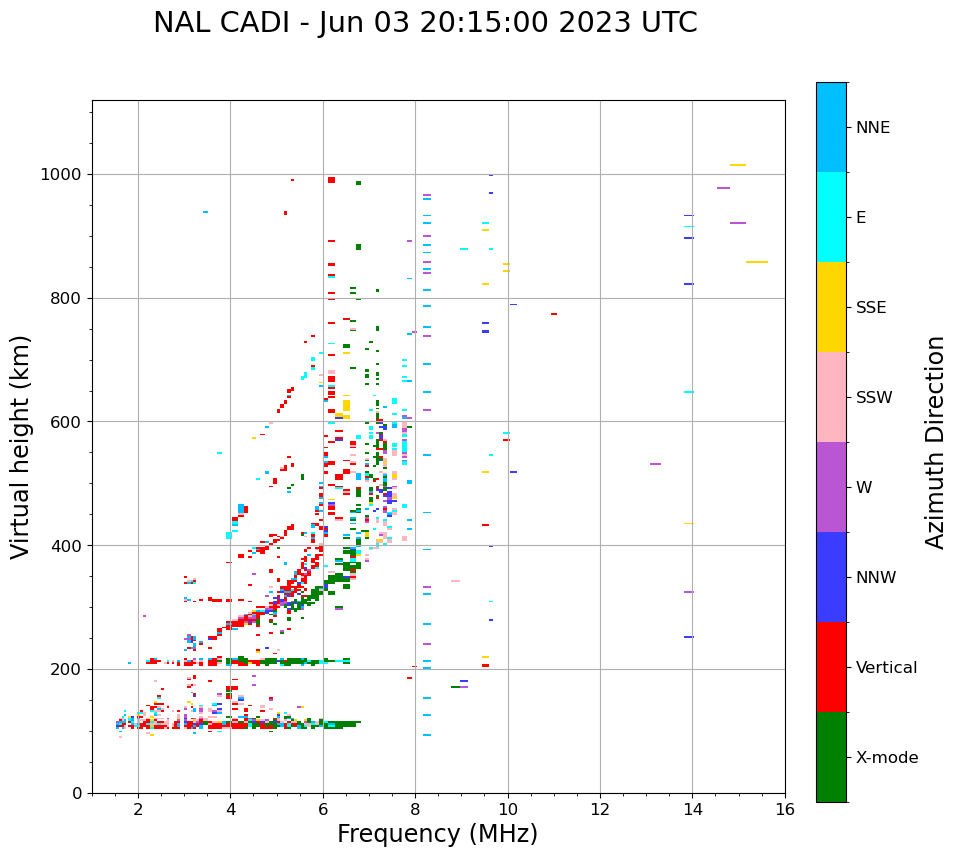 NAL CADI - Jun 03 20:15:00 2023 UTC

Virtual height (km)

1000
800
600
400
200
0

2
4
6
8
10
12
14
16

Frequency (MHz)

NNE
E
SSE
SSW
W
NNW
Vertical
X-mode

Azimuth Direction